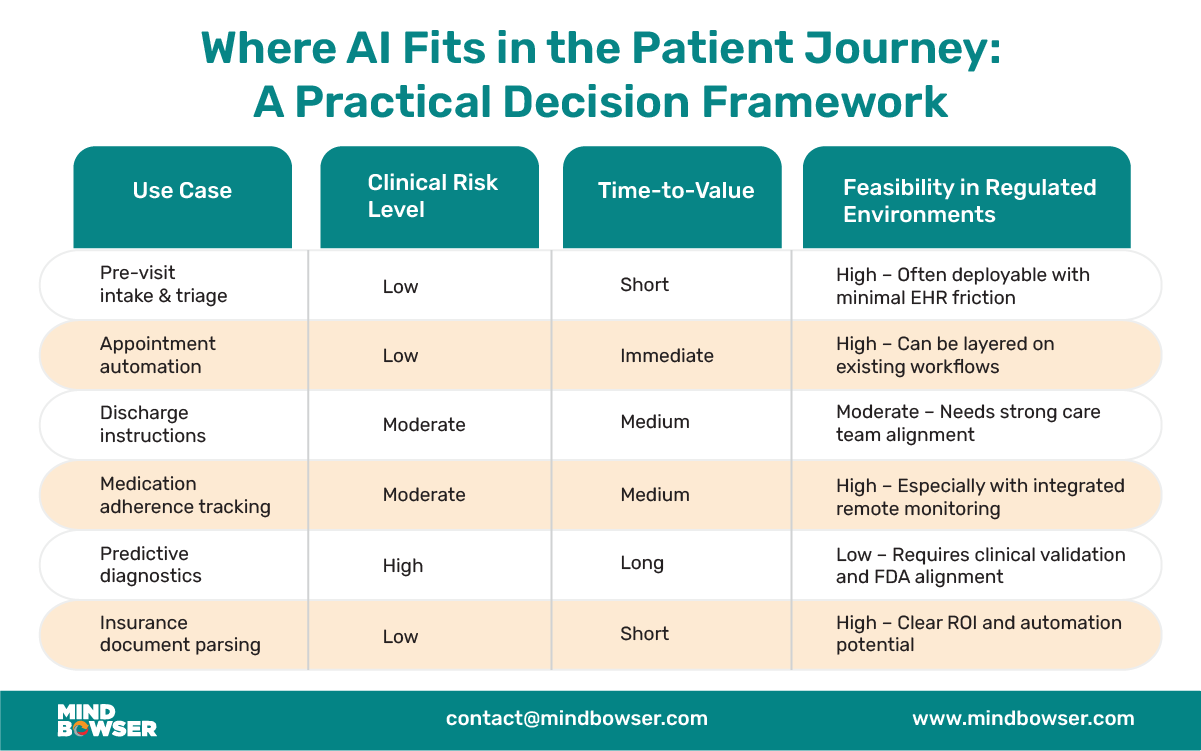 Where AI Fits in the Patient Journey: A Practical Decision Framework

| Use Case | Clinical Risk Level | Time-to-Value | Feasibility in Regulated Environments |
|---|---|---|---|
| Pre-visit intake & triage | Low | Short | High – Often deployable with minimal EHR friction |
| Appointment automation | Low | Immediate | High – Can be layered on existing workflows |
| Discharge instructions | Moderate | Medium | Moderate – Needs strong care team alignment |
| Medication adherence tracking | Moderate | Medium | High – Especially with integrated remote monitoring |
| Predictive diagnostics | High | Long | Low – Requires clinical validation and FDA alignment |
| Insurance document parsing | Low | Short | High – Clear ROI and automation potential |

MIND BOWSER

contact@mindbowser.com

www.mindbowser.com